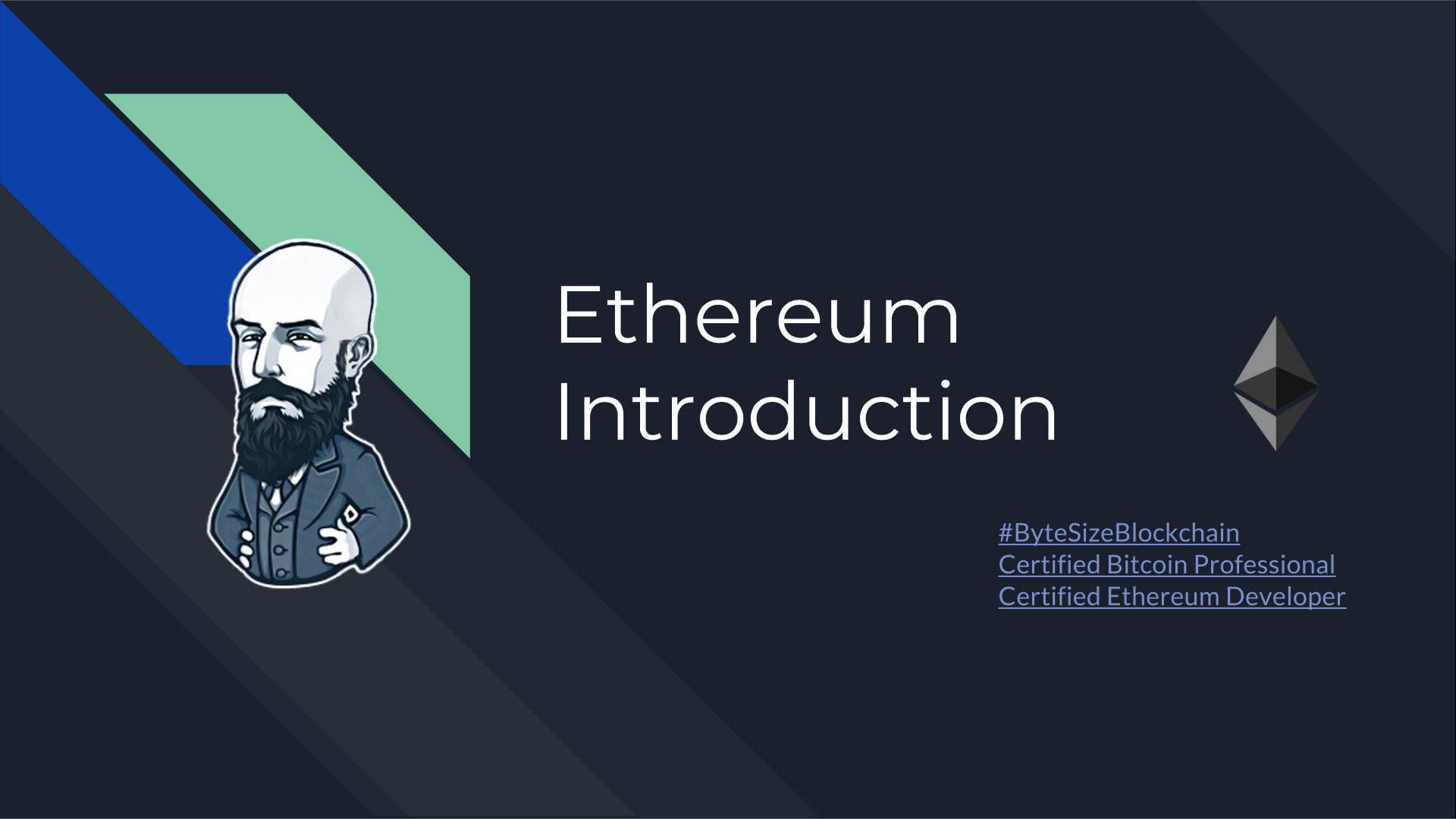 Ethereum Introduction

#ByteSizeBlockchain
Certified Bitcoin Professional
Certified Ethereum Developer